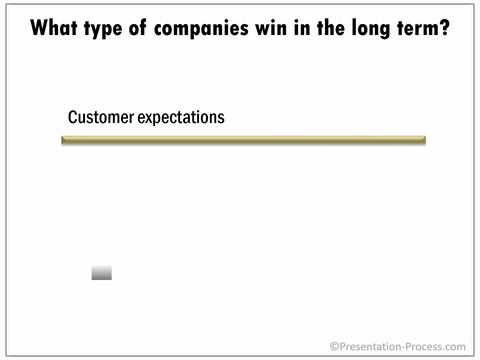 What type of companies win in the long term?

Customer expectations

©Presentation-Process.com